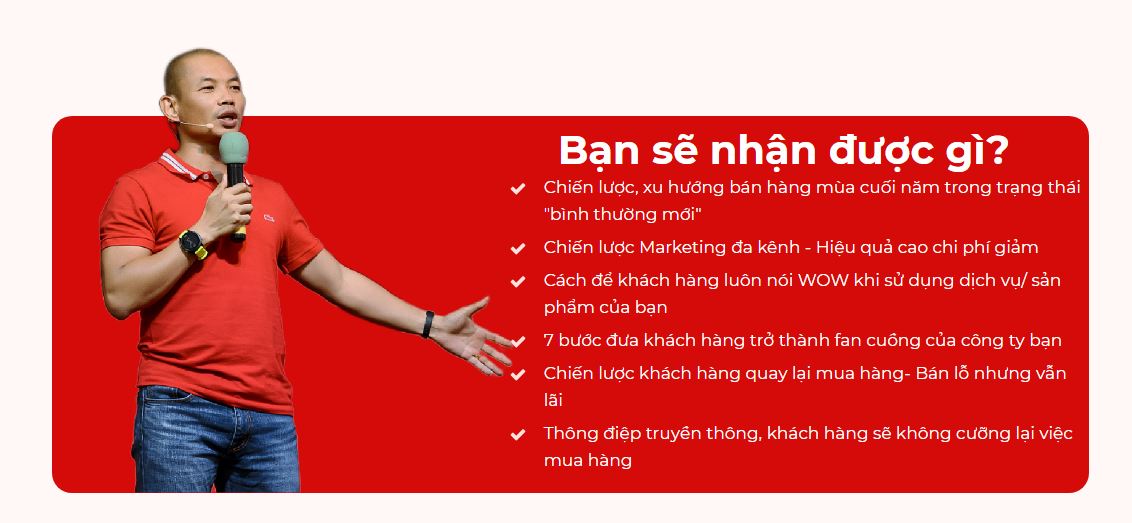 Bạn sẽ nhận được gì?

Chiến lược, xu hướng bán hàng mùa cuối năm trong trạng thái "bình thường mới"

Chiến lược Marketing đa kênh - Hiệu quả cao chi phí giảm

Cách để khách hàng luôn nói WOW khi sử dụng dịch vụ/ sản phẩm của bạn

7 bước đưa khách hàng trở thành fan cuồng của công ty bạn

Chiến lược khách hàng quay lại mua hàng- Bán lỗ nhưng vẫn lãi

Thông điệp truyền thông, khách hàng sẽ không cưỡng lại việc mua hàng